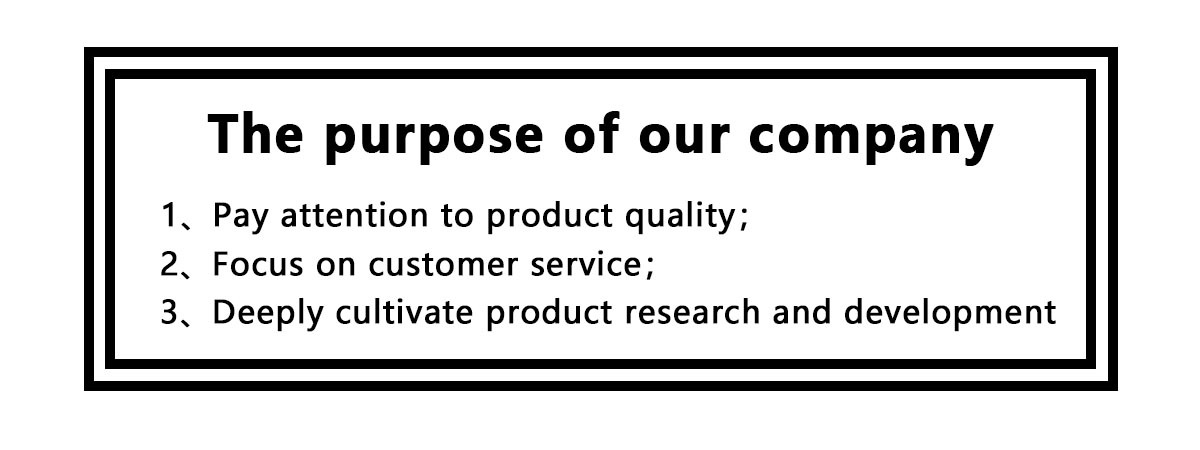 The purpose of our company

1、Pay attention to product quality;
2、Focus on customer service;
3、Deeply cultivate product research and development